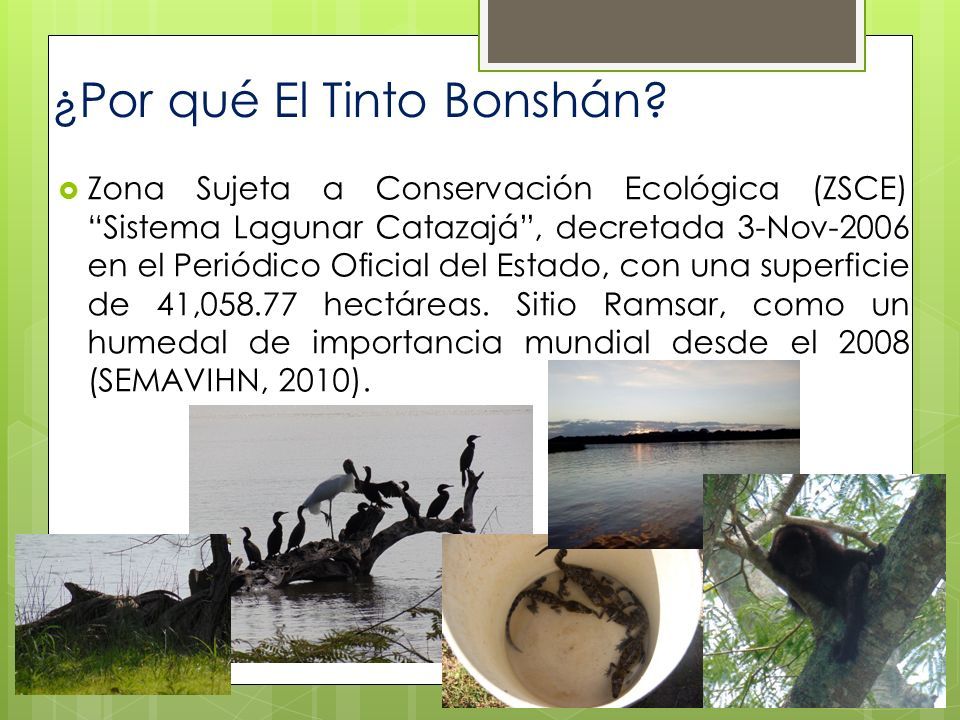 ¿Por qué El Tinto Bonshán?

Zona Sujeta a Conservación Ecológica (ZSCE) “Sistema Lagunar Catazajá”, decretada 3-Nov-2006 en el Periódico Oficial del Estado, con una superficie de 41,058.77 hectáreas. Sitio Ramsar, como un humedal de importancia mundial desde el 2008 (SEMAVIHN, 2010).